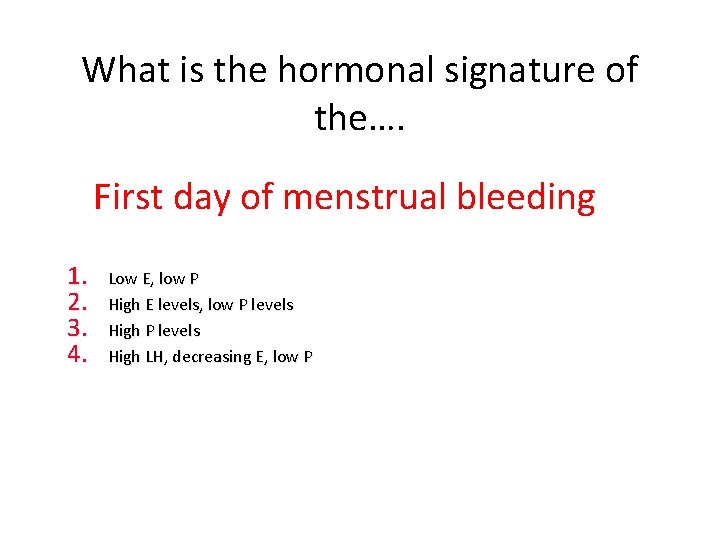 What is the hormonal signature of the….

First day of menstrual bleeding

1. Low E, low P
2. High E levels, low P levels
3. High P levels
4. High LH, decreasing E, low P